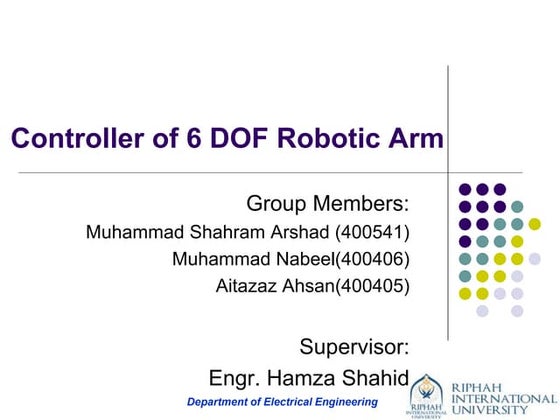 Controller of 6 DOF Robotic Arm

Group Members:
Muhammad Shahram Arshad (400541)
Muhammad Nabeel(400406)
Aitazaz Ahsan(400405)

Supervisor:
Engr. Hamza Shahid

Department of Electrical Engineering

RIPHAH INTERNATIONAL UNIVERSITY

RIPHAH INTERNATIONAL UNIVERSITY